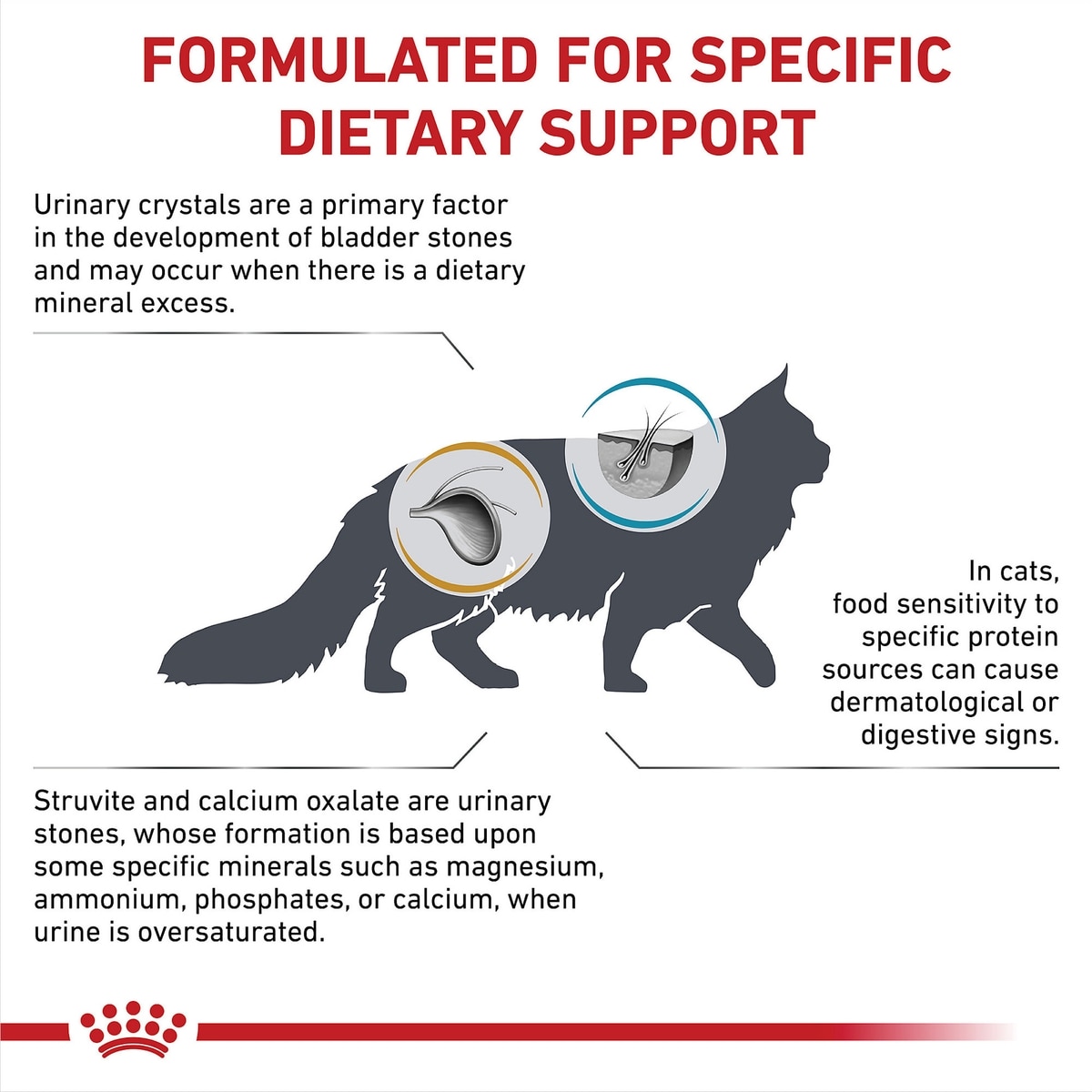 FORMULATED FOR SPECIFIC DIETARY SUPPORT

Urinary crystals are a primary factor in the development of bladder stones and may occur when there is a dietary mineral excess.

In cats, food sensitivity to specific protein sources can cause dermatological or digestive signs.

Struvite and calcium oxalate are urinary stones, whose formation is based upon some specific minerals such as magnesium, ammonium, phosphates, or calcium, when urine is oversaturated.